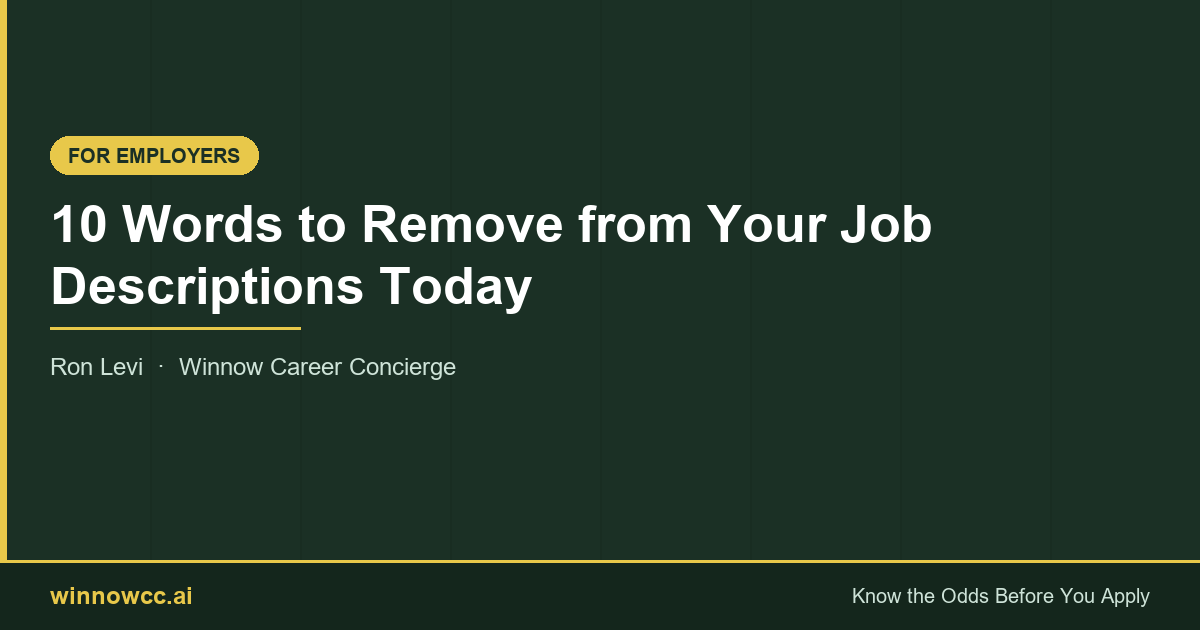 FOR EMPLOYERS

10 Words to Remove from Your Job Descriptions Today

Ron Levi · Winnow Career Concierge

winnowcc.ai

Know the Odds Before You Apply